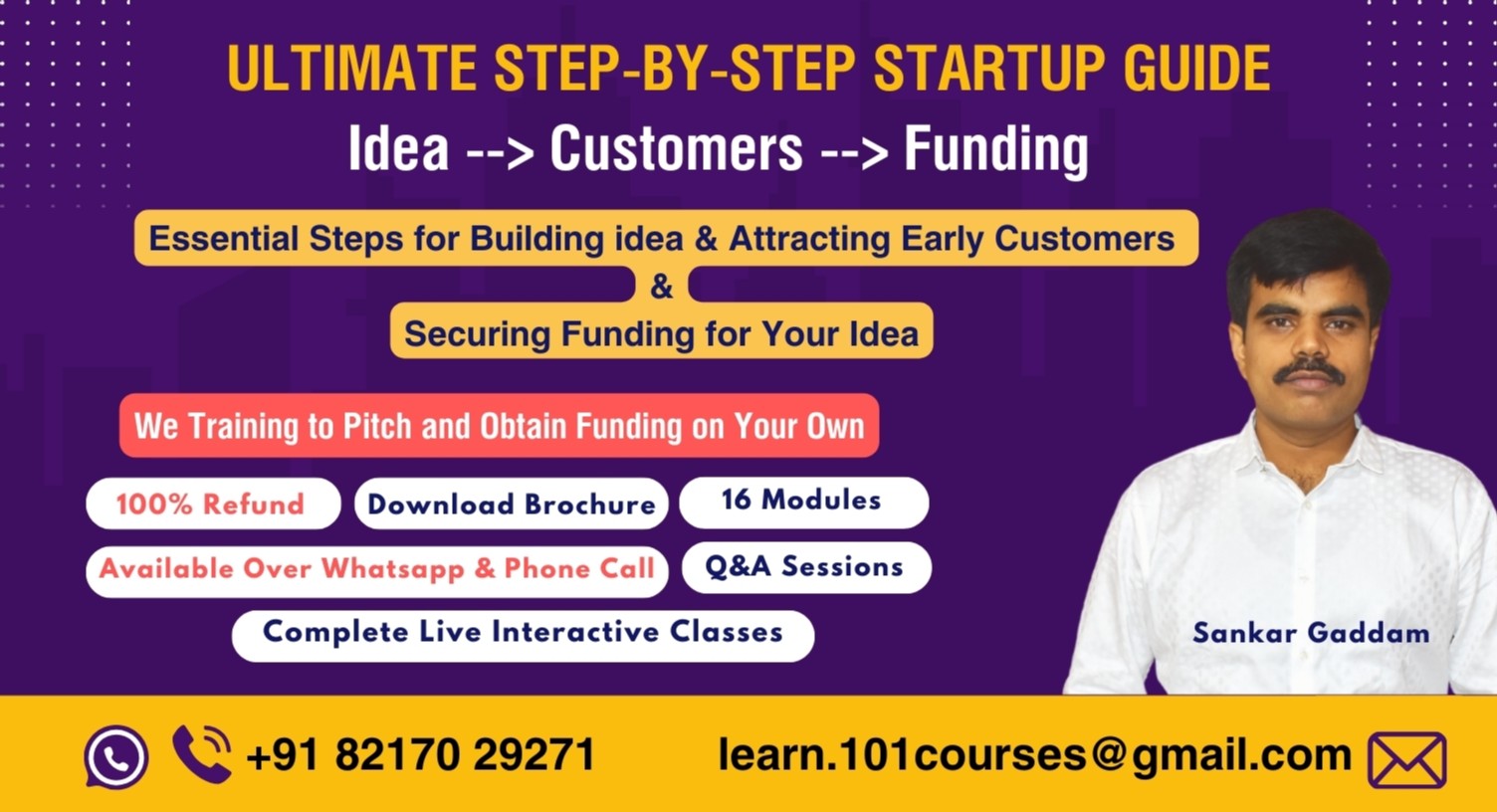 ULTIMATE STEP-BY-STEP STARTUP GUIDE

Idea --> Customers --> Funding

Essential Steps for Building idea & Attracting Early Customers

&

Securing Funding for Your Idea

We Training to Pitch and Obtain Funding on Your Own

100% Refund

Download Brochure

16 Modules

Available Over Whatsapp & Phone Call

Q&A Sessions

Complete Live Interactive Classes

Sankar Gaddam

+91 82170 29271

learn.101courses@gmail.com